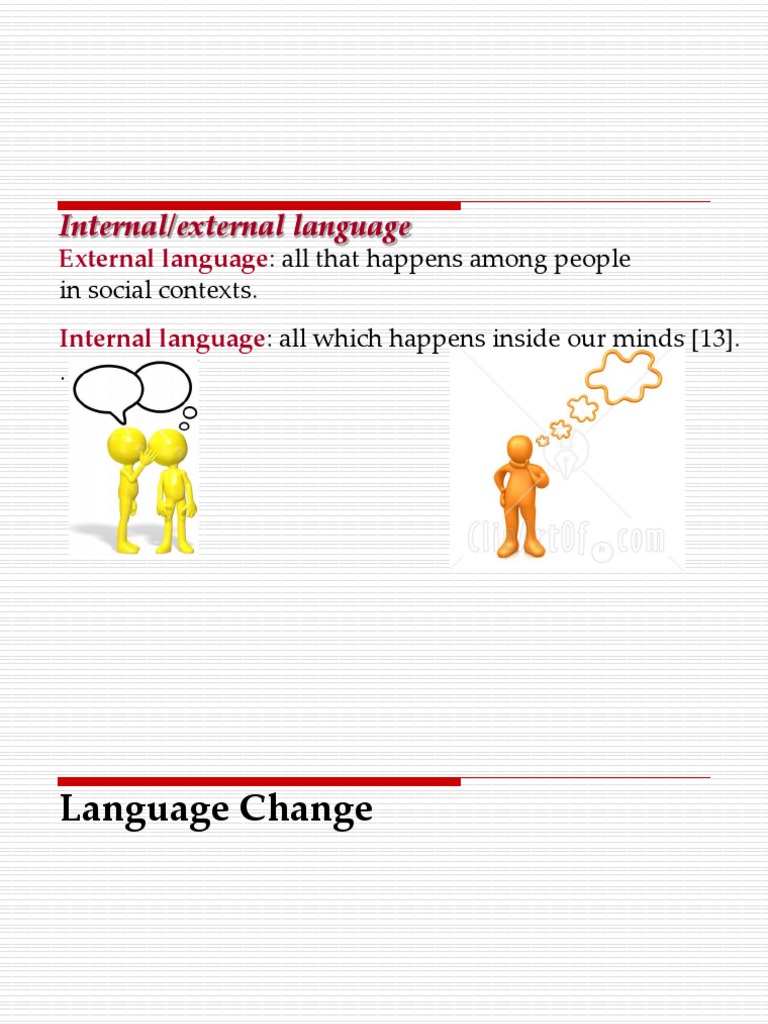 Internal/external language

External language: all that happens among people in social contexts.

Internal language: all which happens inside our minds [13].

.

ClipartOf.com

Language Change